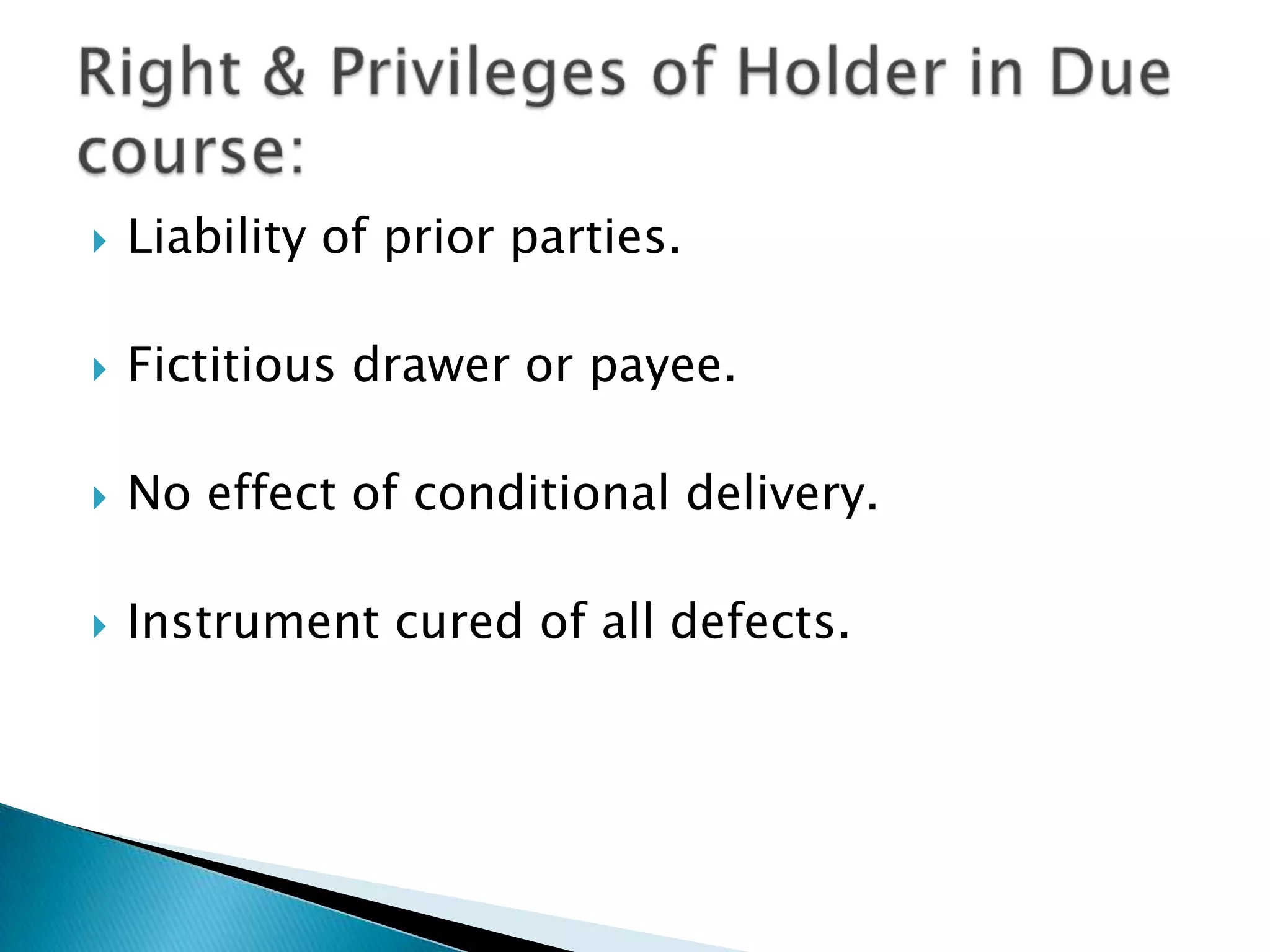 Right & Privileges of Holder in Due course:

Liability of prior parties.

Fictitious drawer or payee.

No effect of conditional delivery.

Instrument cured of all defects.